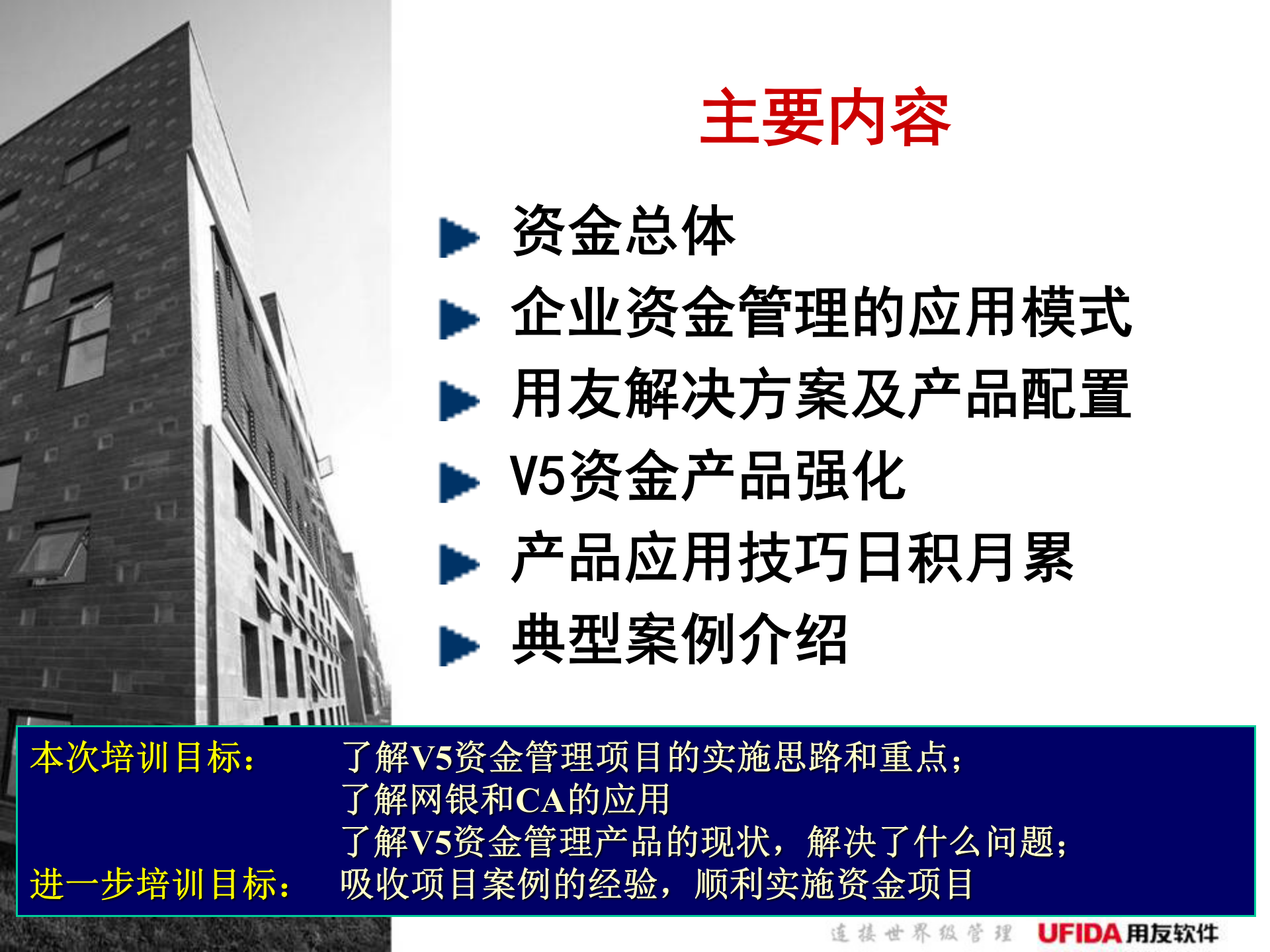 主要内容

资金总体

企业资金管理的应用模式

用友解决方案及产品配置

V5资金产品强化

产品应用技巧日积月累

典型案例介绍

本次培训目标： 了解V5资金管理项目的实施思路和重点；
了解网银和CA的应用
了解V5资金管理产品的现状，解决了什么问题；

进一步培训目标： 吸收项目案例的经验，顺利实施资金项目

连接世界级管理 UFIDA用友软件